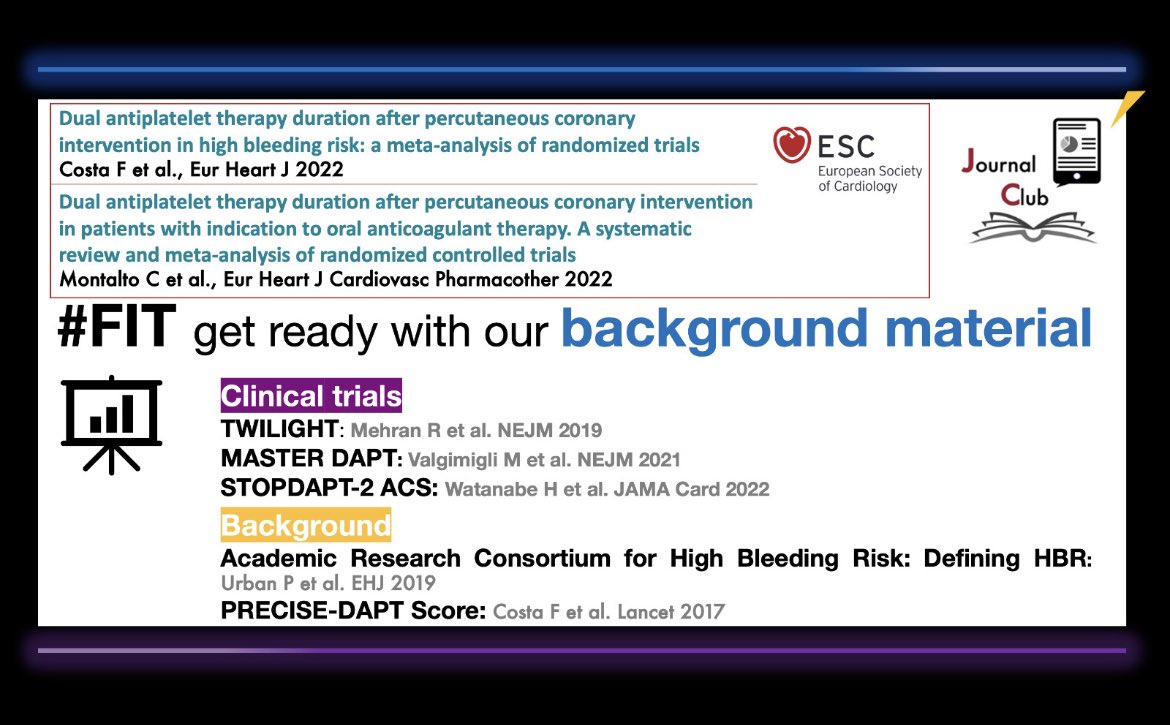 Dual antiplatelet therapy duration after percutaneous coronary intervention in high bleeding risk: a meta-analysis of randomized trials
Costa F et al., Eur Heart J 2022

Dual antiplatelet therapy duration after percutaneous coronary intervention in patients with indication to oral anticoagulant therapy. A systematic review and meta-analysis of randomized controlled trials
Montalto C et al., Eur Heart J Cardiovasc Pharmacother 2022

ESC
European Society of Cardiology

Journal Club

#FIT get ready with our background material

Clinical trials
TWILIGHT: Mehran R et al. NEJM 2019
MASTER DAPT: Valgimigli M et al. NEJM 2021
STOPDAPT-2 ACS: Watanabe H et al. JAMA Card 2022

Background
Academic Research Consortium for High Bleeding Risk: Defining HBR: Urban P et al. EHJ 2019
PRECISE-DAPT Score: Costa F et al. Lancet 2017